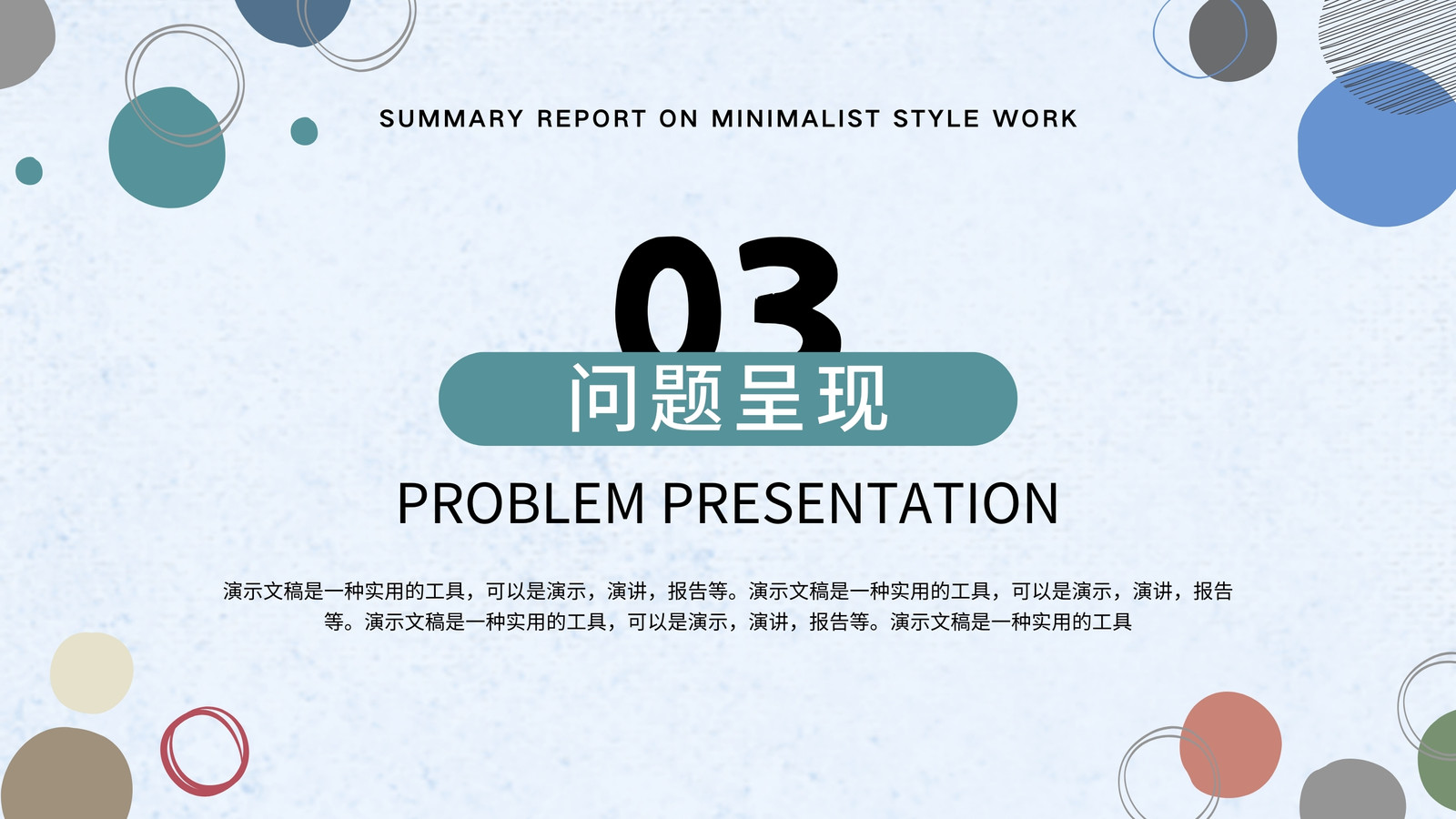 SUMMARY REPORT ON MINIMALIST STYLE WORK

03

问题呈现

PROBLEM PRESENTATION

演示文稿是一种实用的工具，可以是演示，演讲，报告等。演示文稿是一种实用的工具，可以是演示，演讲，报告等。演示文稿是一种实用的工具，可以是演示，演讲，报告等。演示文稿是一种实用的工具